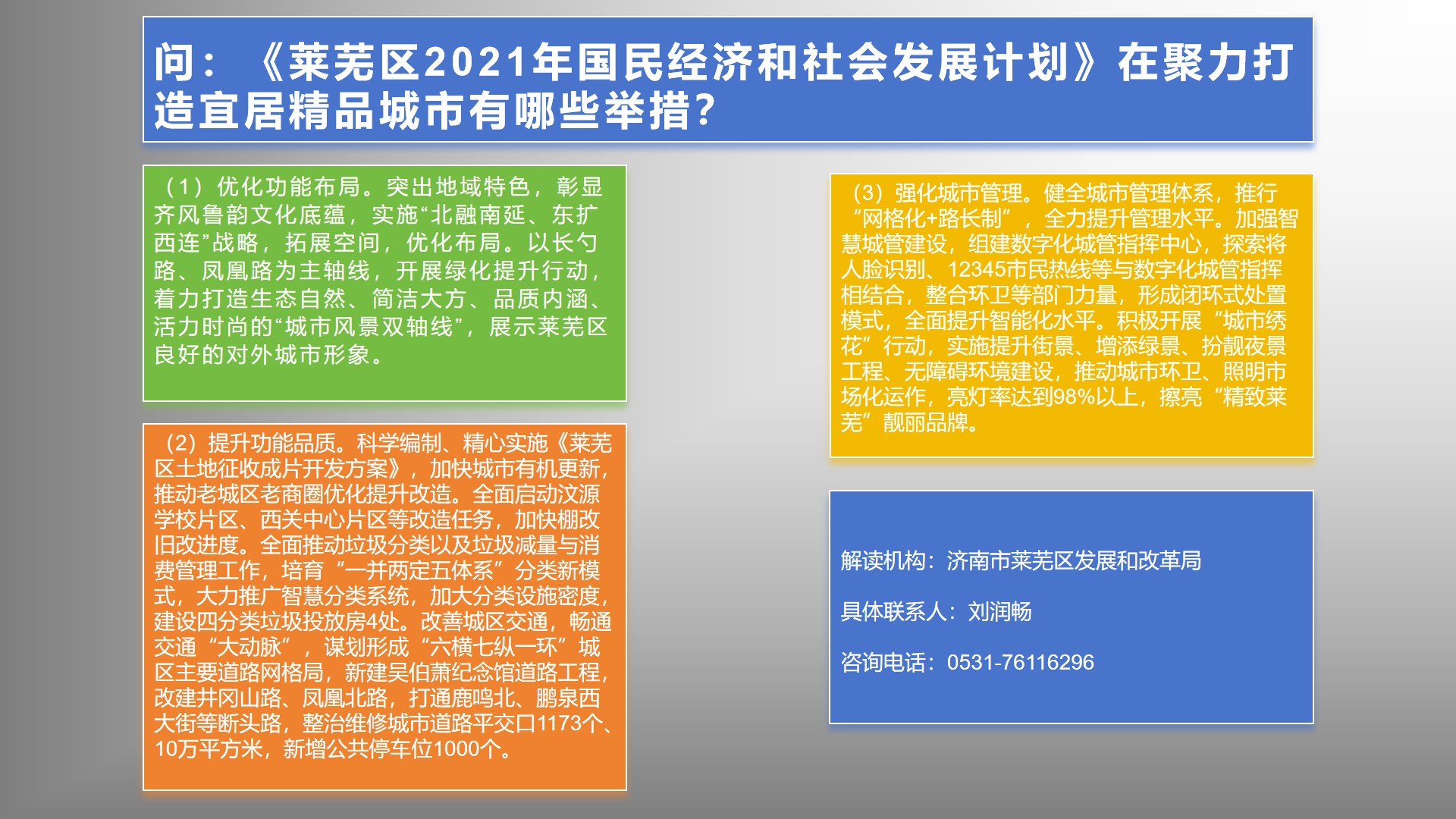 问：《莱芜区2021年国民经济和社会发展计划》在聚力打造宜居精品城市有哪些举措?

（1）优化功能布局。突出地域特色，彰显齐风鲁韵文化底蕴，实施“北融南延、东扩西连”战略，拓展空间，优化布局。以长勺路、凤凰路为主轴线，开展绿化提升行动，着力打造生态自然、简洁大方、品质内涵、活力时尚的“城市风景双轴线”，展示莱芜区良好的对外城市形象。

（2）提升功能品质。科学编制、精心实施《莱芜区土地征收成片开发方案》，加快城市有机更新，推动老城区老商圈优化提升改造。全面启动汶源学校片区、西关中心片区等改造任务，加快棚改旧改进度。全面推动垃圾分类以及垃圾减量与消费管理工作，培育“一并两定五体系”分类新模式，大力推广智慧分类系统，加大分类设施密度，建设四分类垃圾投放房4处。改善城区交通，畅通交通“大动脉”，谋划形成“六横七纵一环”城区主要道路网格局，新建吴伯萧纪念馆道路工程，改建井冈山路、凤凰北路，打通鹿鸣北、鹏泉西大街等断头路，整治维修城市道路平交口1173个、10万平方米，新增公共停车位1000个。

（3）强化城市管理。健全城市管理体系，推行“网格化+路长制”，全力提升管理水平。加强智慧城管建设，组建数字化城管指挥中心，探索将人脸识别、12345市民热线等与数字化城管指挥相结合，整合环卫等部门力量，形成闭环式处置模式，全面提升智能化水平。积极开展“城市绣花”行动，实施提升街景、增添绿景、扮靓夜景工程、无障碍环境建设，推动城市环卫、照明市场化运作，亮灯率达到98%以上，擦亮“精致莱芜”靓丽品牌。

解读机构：济南市莱芜区发展和改革局

具体联系人：刘润畅

咨询电话：0531-76116296